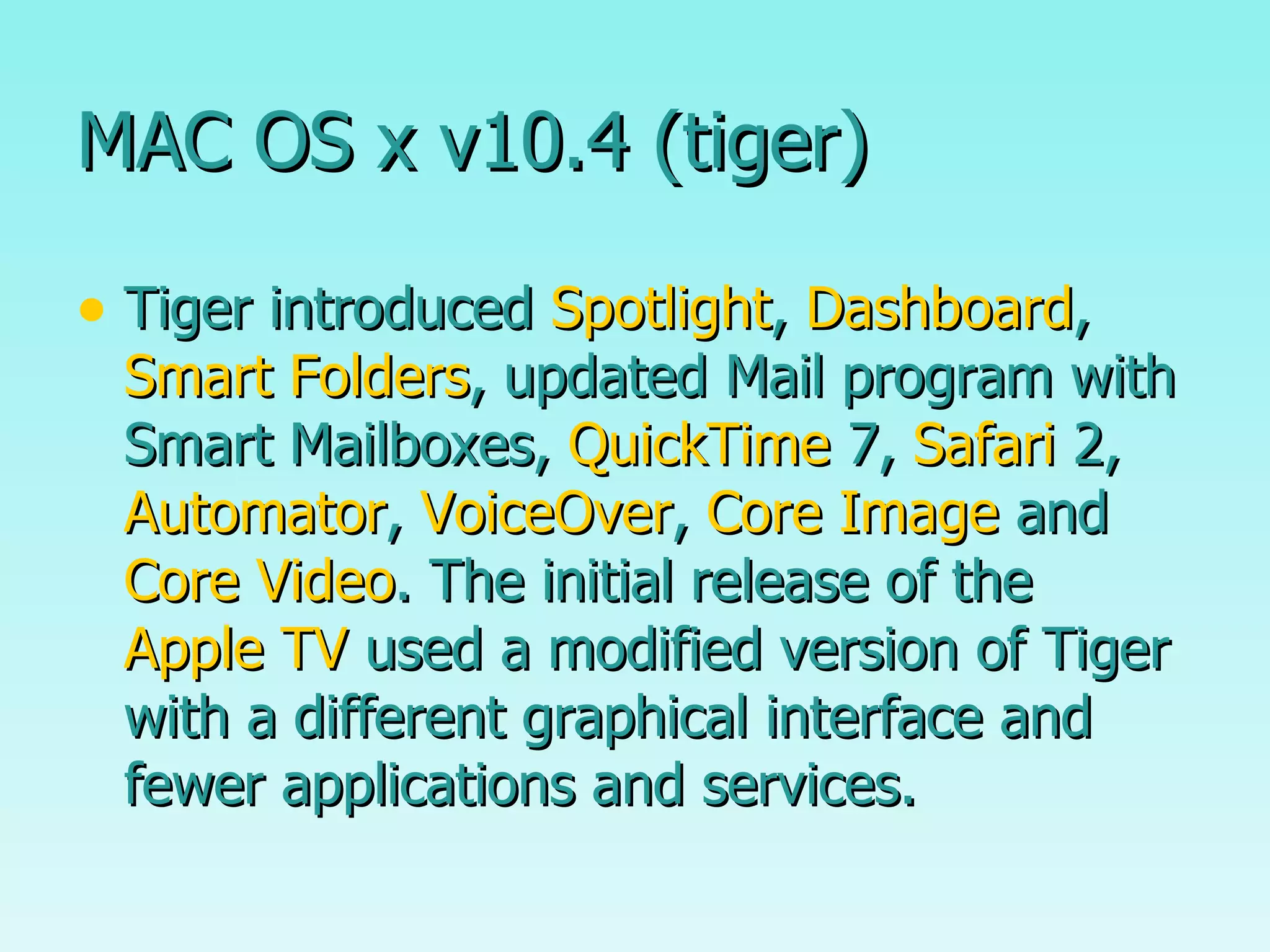 MAC OS x v10.4 (tiger)

• Tiger introduced Spotlight, Dashboard, Smart Folders, updated Mail program with Smart Mailboxes, QuickTime 7, Safari 2, Automator, VoiceOver, Core Image and Core Video. The initial release of the Apple TV used a modified version of Tiger with a different graphical interface and fewer applications and services.